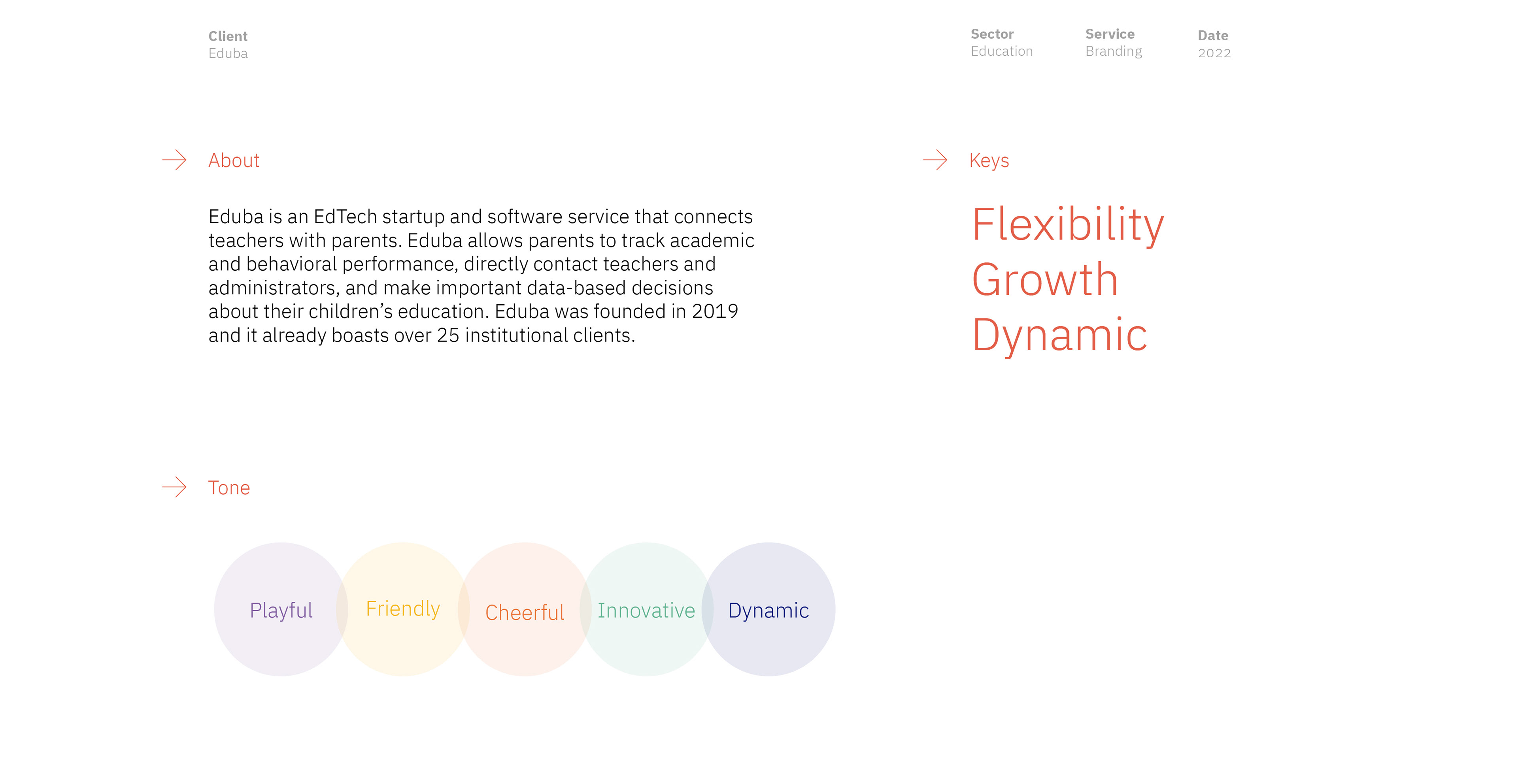 Client
Eduba

Sector
Education

Service
Branding

Date
2022

About

Eduba is an EdTech startup and software service that connects teachers with parents. Eduba allows parents to track academic and behavioral performance, directly contact teachers and administrators, and make important data-based decisions about their children's education. Eduba was founded in 2019 and it already boasts over 25 institutional clients.

Keys

Flexibility
Growth
Dynamic

Tone

Playful
Friendly
Cheerful
Innovative
Dynamic